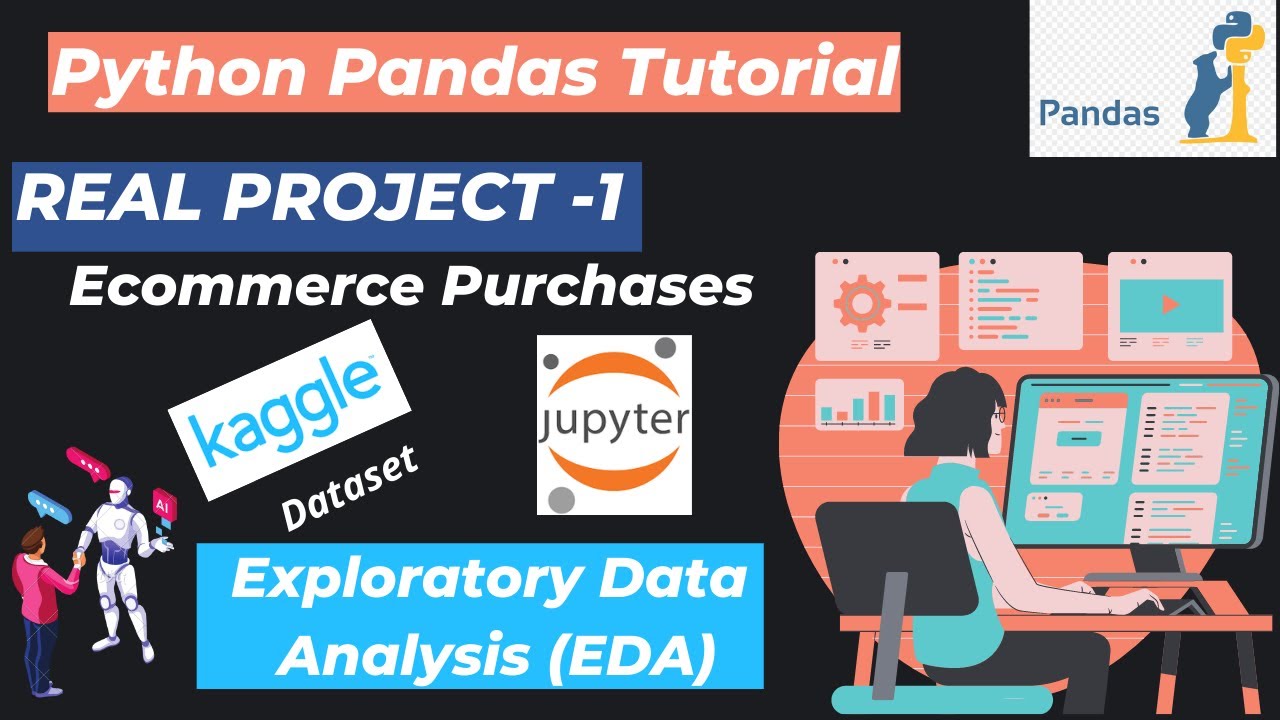 Python Pandas Tutorial

Pandas

REAL PROJECT -1

Ecommerce Purchases

kaggle

Dataset

jupyter

AI

Exploratory Data Analysis (EDA)